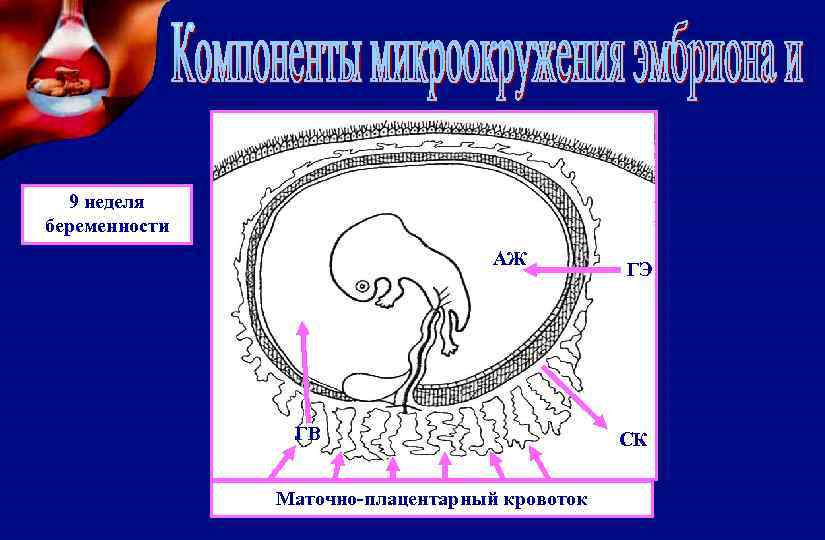 Компоненты микроокружения эмбриона и

9 неделя беременности

АЖ

ГЭ

ГВ

СК

Маточно-плацентарный кровоток